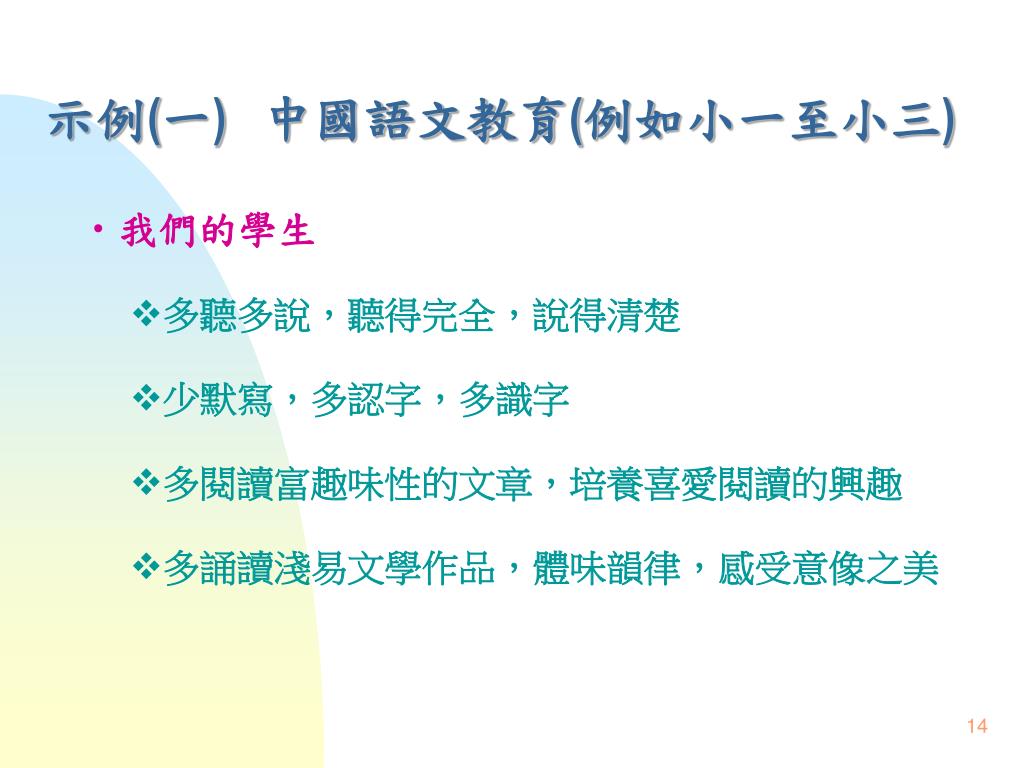 示例(一)　中國語文教育(例如小一至小三)

• 我們的學生

❖多聽多說，聽得完全，說得清楚

❖少默寫，多認字，多識字

❖多閱讀富趣味性的文章，培養喜愛閱讀的興趣

❖多誦讀淺易文學作品，體味韻律，感受意像之美

14